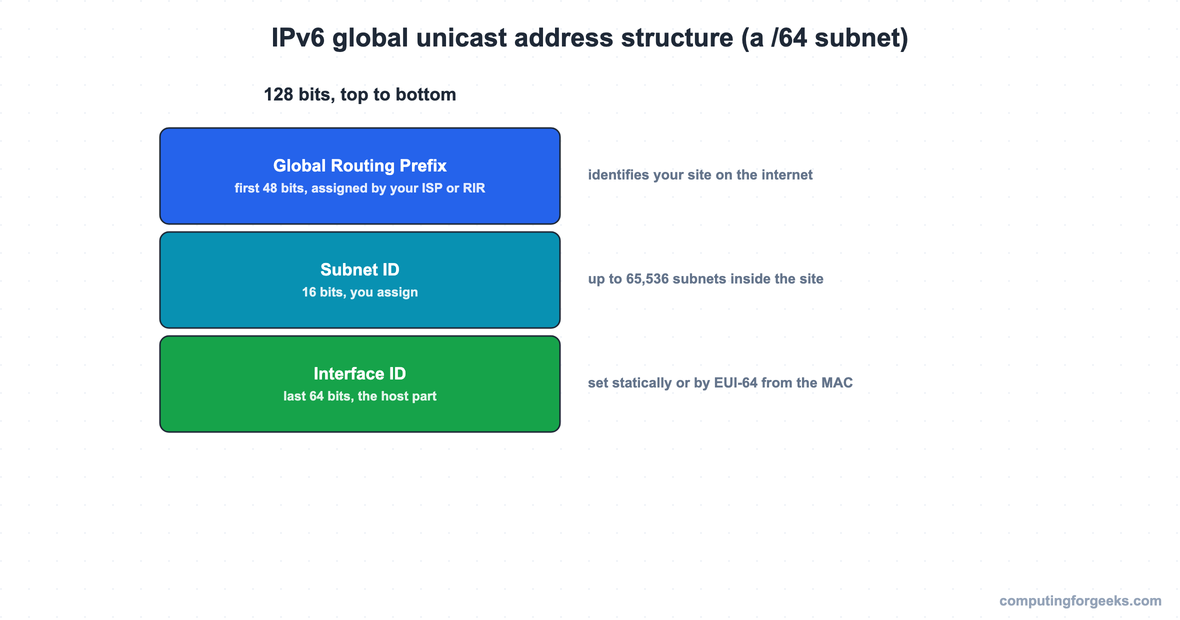 IPv6 global unicast address structure (a /64 subnet)

128 bits, top to bottom

Global Routing Prefix
first 48 bits, assigned by your ISP or RIR

identifies your site on the internet

Subnet ID
16 bits, you assign

up to 65,536 subnets inside the site

Interface ID
last 64 bits, the host part

set statically or by EUI-64 from the MAC

computingforgeeks.com